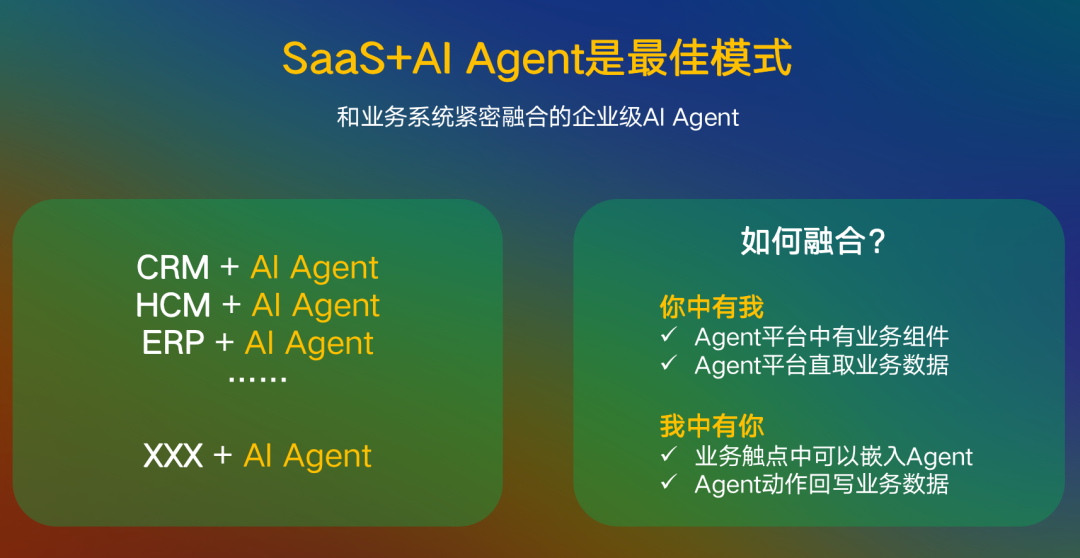 SaaS+AI Agent是最佳模式

和业务系统紧密融合的企业级AI Agent

CRM + AI Agent
HCM + AI Agent
ERP + AI Agent
……

XXX + AI Agent

如何融合？

你中有我
✓ Agent平台中有业务组件
✓ Agent平台直取业务数据

我中有你
✓ 业务触点中可以嵌入Agent
✓ Agent动作回写业务数据